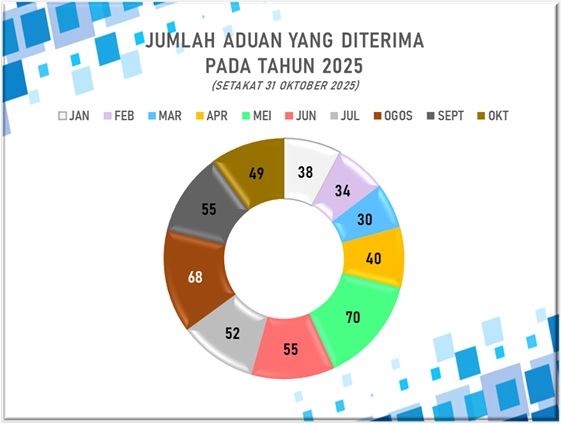 JUMLAH ADUAN YANG DITERIMA PADA TAHUN 2025
(SETAKAT 31 OKTOBER 2025)

JAN FEB MAR APR MEI JUN JUL OGOS SEPT OKT

38
34
30
40
70
55
52
68
55
49